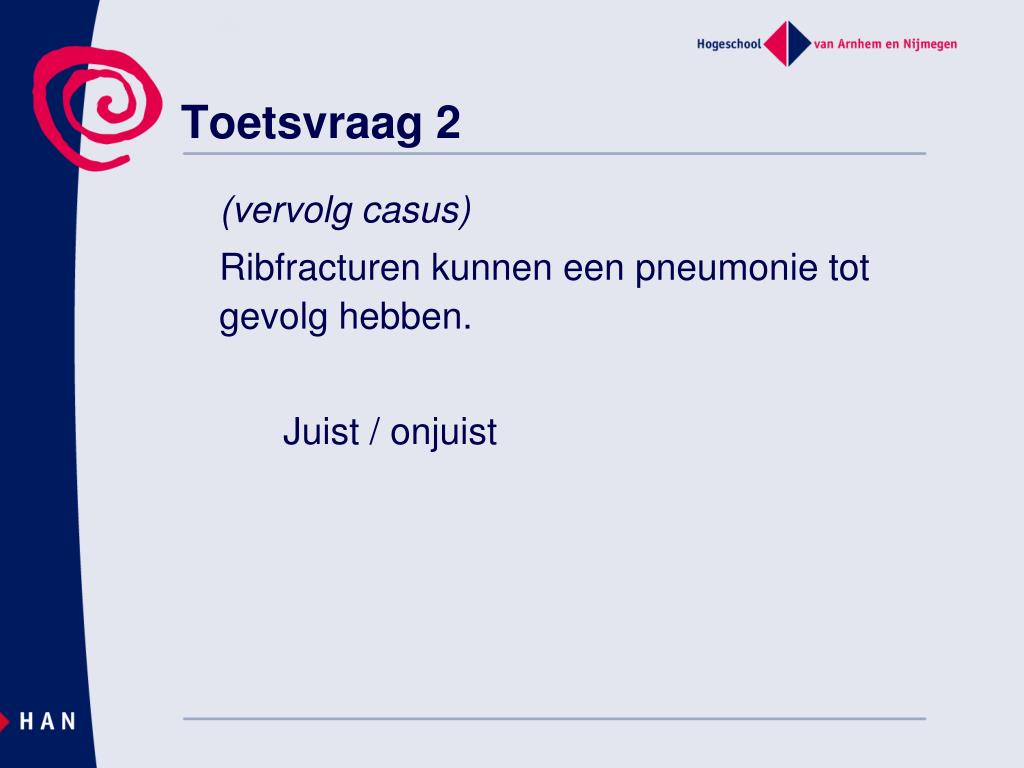 Hogeschool van Arnhem en Nijmegen

Toetsvraag 2

(vervolg casus)

Ribfracturen kunnen een pneumonie tot gevolg hebben.

Juist / onjuist

HAN